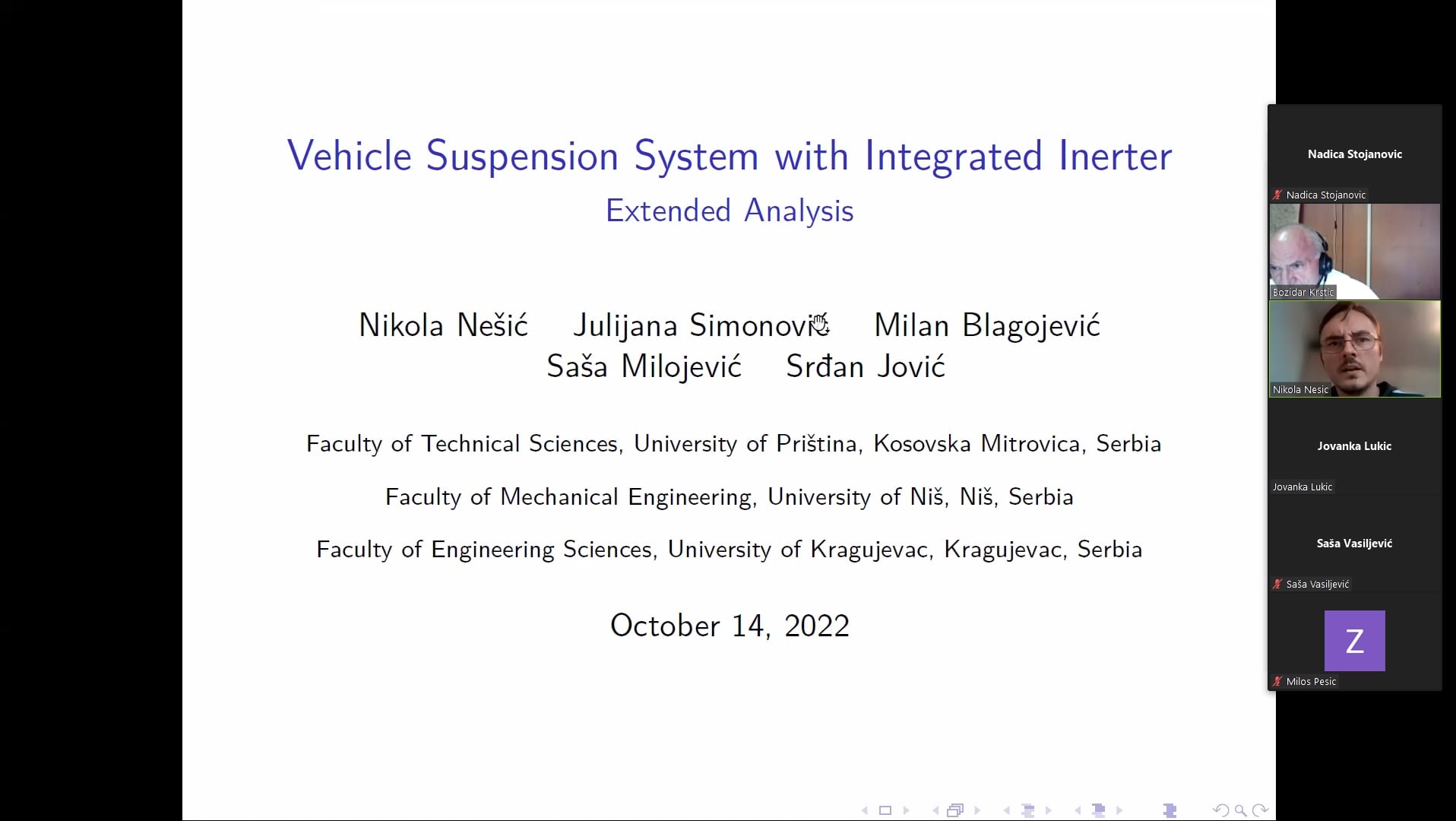 Vehicle Suspension System with Integrated Inerter
Extended Analysis

Nikola Nešić Julijana Simonović Milan Blagojević
Saša Milojević Srđan Jović

Faculty of Technical Sciences, University of Priština, Kosovska Mitrovica, Serbia

Faculty of Mechanical Engineering, University of Niš, Niš, Serbia

Faculty of Engineering Sciences, University of Kragujevac, Kragujevac, Serbia

October 14, 2022

Nadica Stojanovic

Nadica Stojanovic

Bozidar Krstic

Nikola Nesic

Jovanka Lukic

Jovanka Lukic

Saša Vasiljević

Saša Vasiljević

Z

Milos Pesic